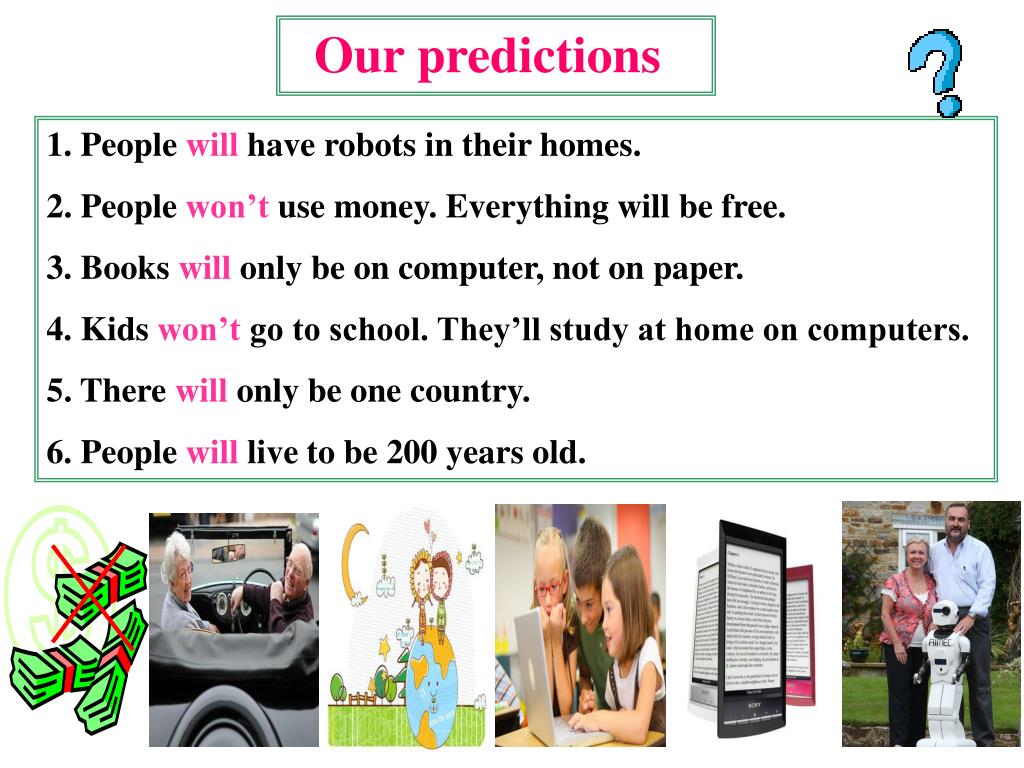 Our predictions

1. People will have robots in their homes.

2. People won't use money. Everything will be free.

3. Books will only be on computer, not on paper.

4. Kids won't go to school. They'll study at home on computers.

5. There will only be one country.

6. People will live to be 200 years old.

SONY

AIMEC